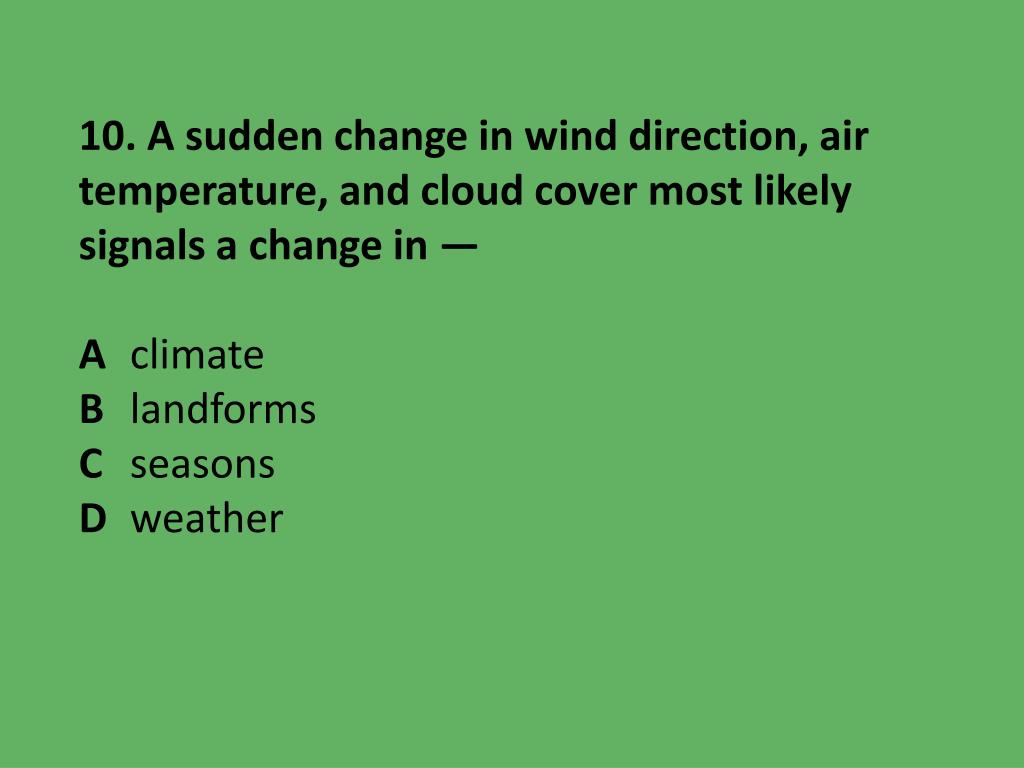 10. A sudden change in wind direction, air temperature, and cloud cover most likely signals a change in —

A climate
B landforms
C seasons
D weather